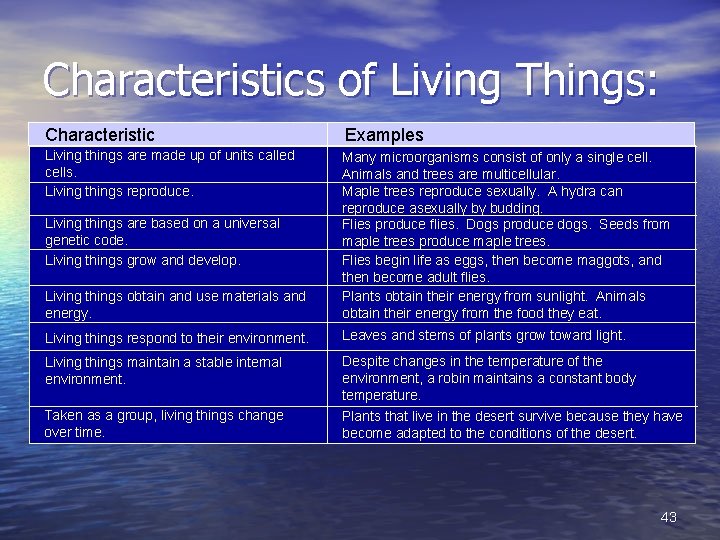 Characteristics of Living Things:

| Characteristic | Examples |
|---|---|
| Living things are made up of units called cells. | Many microorganisms consist of only a single cell. Animals and trees are multicellular. |
| Living things reproduce. | Maple trees reproduce sexually. A hydra can reproduce asexually by budding. |
| Living things are based on a universal genetic code. | Flies produce flies. Dogs produce dogs. Seeds from maple trees produce maple trees. |
| Living things grow and develop. | Flies begin life as eggs, then become maggots, and then become adult flies. |
| Living things obtain and use materials and energy. | Plants obtain their energy from sunlight. Animals obtain their energy from the food they eat. |
| Living things respond to their environment. | Leaves and stems of plants grow toward light. |
| Living things maintain a stable internal environment. | Despite changes in the temperature of the environment, a robin maintains a constant body temperature. |
| Taken as a group, living things change over time. | Plants that live in the desert survive because they have become adapted to the conditions of the desert. |

43